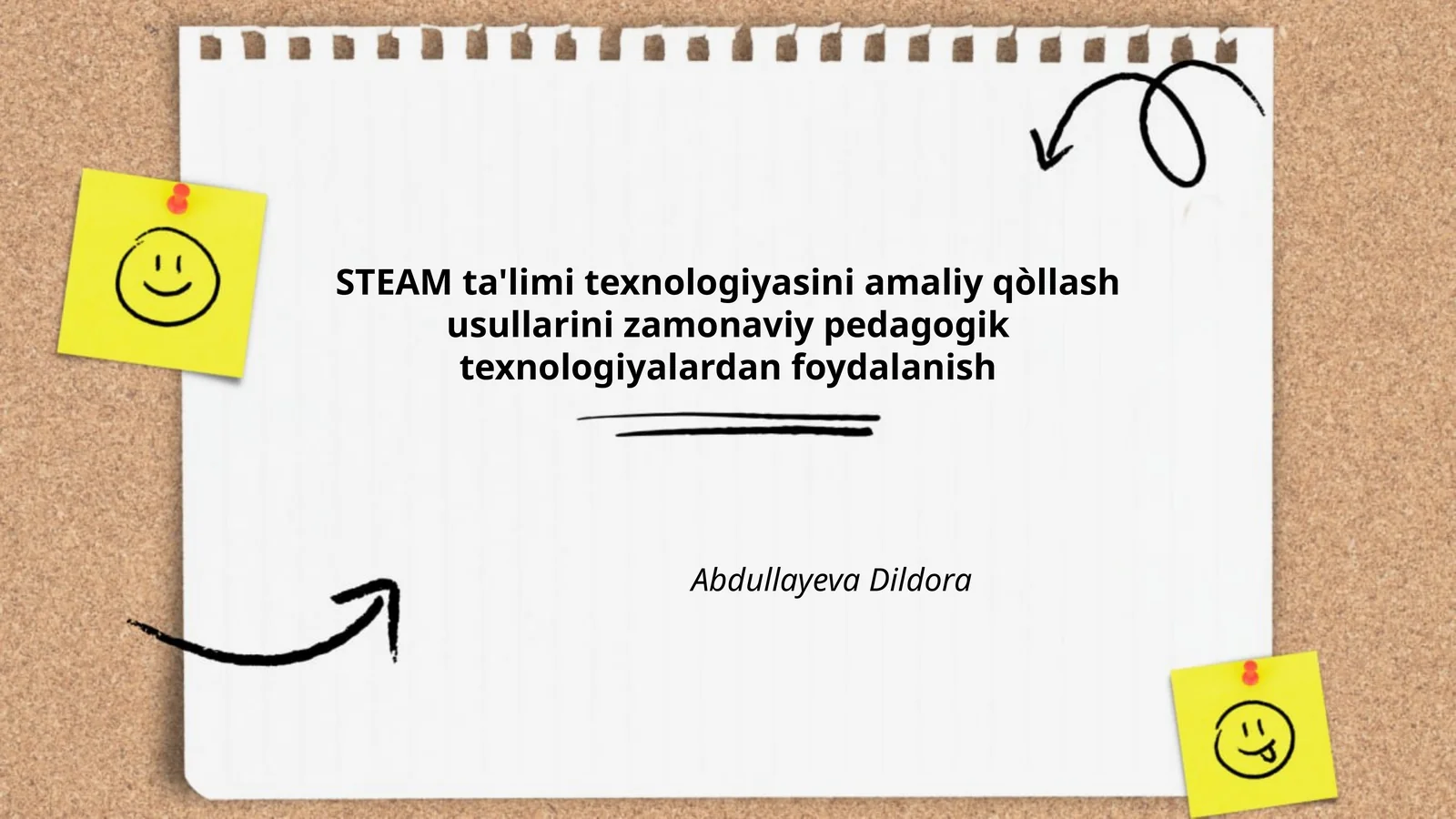 STEAM ta'limi texnologiyasini amaliy qòllash usullarini zamonaviy pedagogik texnologiyalardan foydalanish

Abdullayeva Dildora